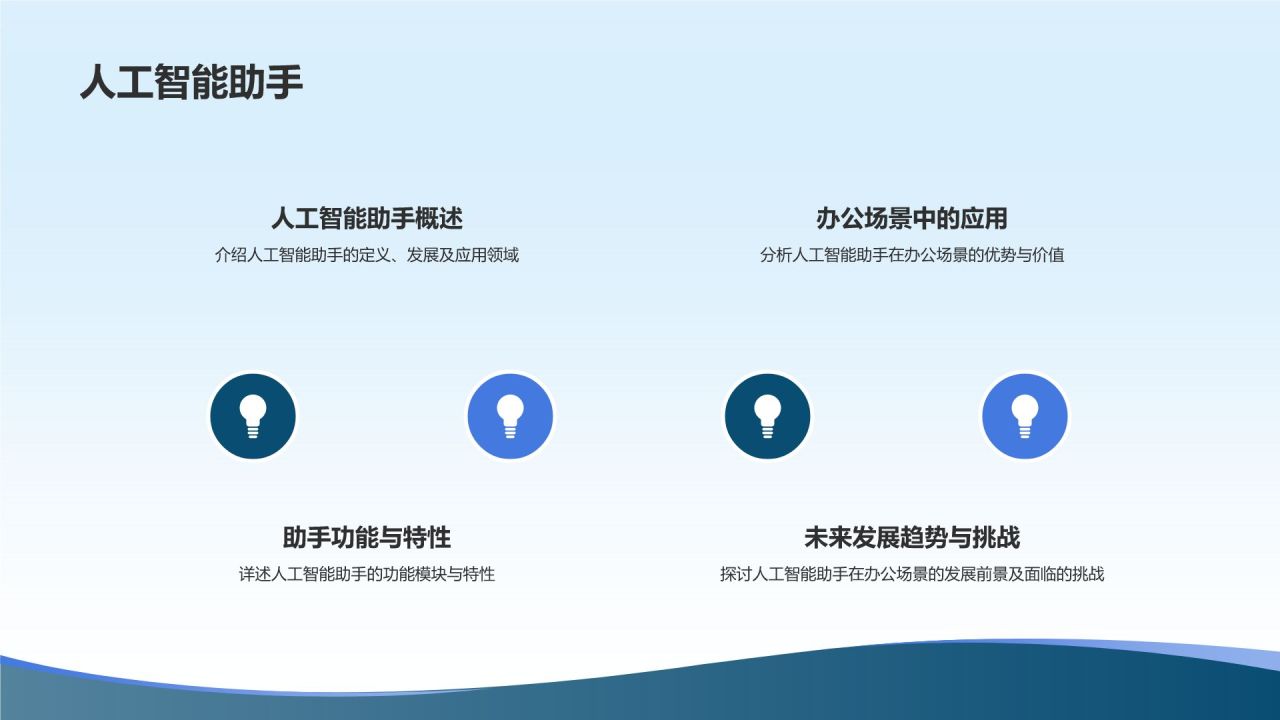 人工智能助手

人工智能助手概述
介绍人工智能助手的定义、发展及应用领域

办公场景中的应用
分析人工智能助手在办公场景的优势与价值

助手功能与特性
详述人工智能助手的功能模块与特性

未来发展趋势与挑战
探讨人工智能助手在办公场景的发展前景及面临的挑战